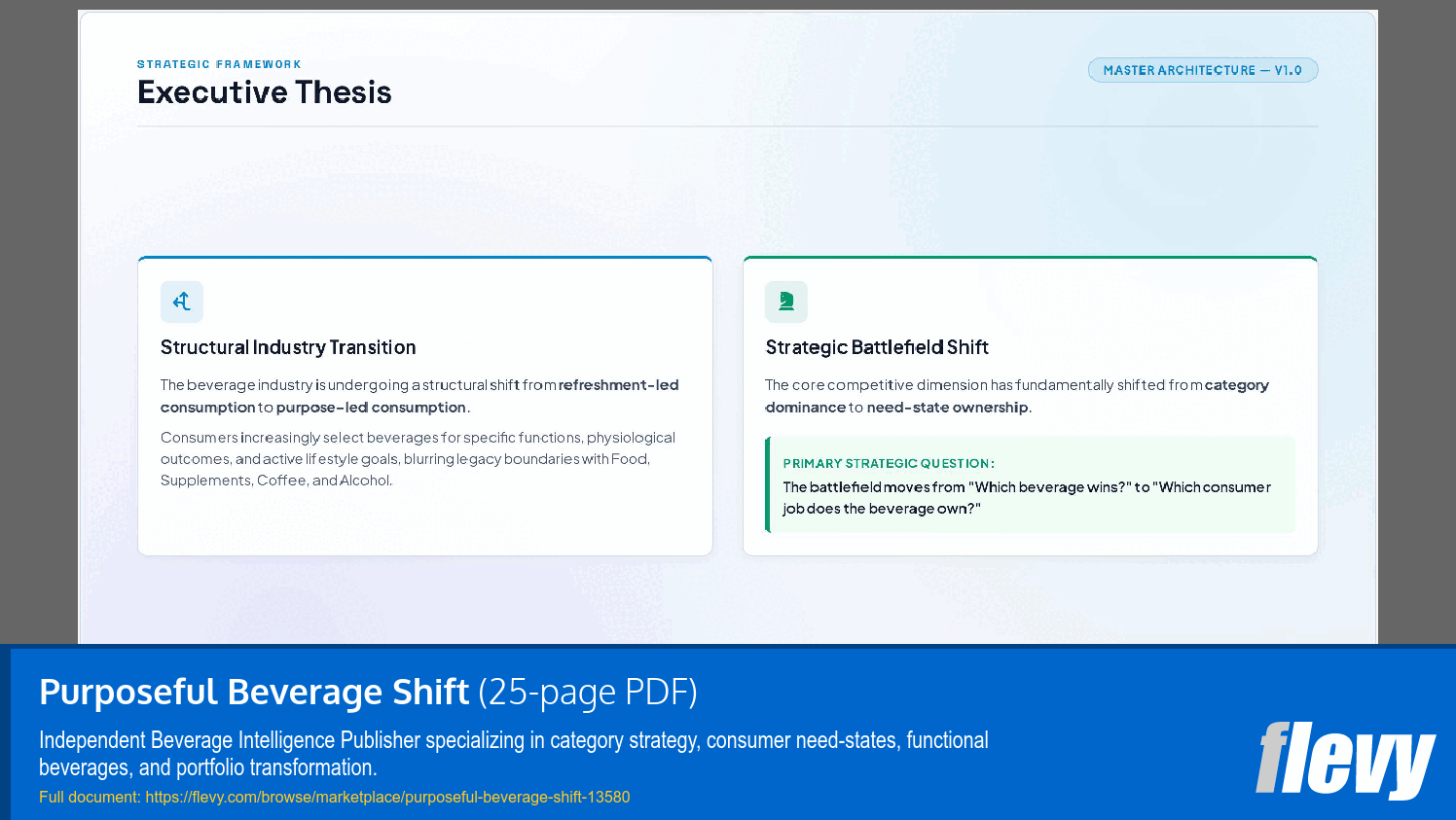 STRATEGIC FRAMEWORK
Executive Thesis

MASTER ARCHITECTURE — V1.0

Structural Industry Transition

The beverage industry is undergoing a structural shift from refreshment-led consumption to purpose-led consumption.

Consumers increasingly select beverages for specific functions, physiological outcomes, and active lifestyle goals, blurring legacy boundaries with Food, Supplements, Coffee, and Alcohol.

Strategic Battlefield Shift

The core competitive dimension has fundamentally shifted from category dominance to need-state ownership.

PRIMARY STRATEGIC QUESTION:
The battlefield moves from "Which beverage wins?" to "Which consumer job does the beverage own?"

Purposeful Beverage Shift (25-page PDF)

Independent Beverage Intelligence Publisher specializing in category strategy, consumer need-states, functional beverages, and portfolio transformation.

Full document: https://flevy.com/browse/marketplace/purposeful-beverage-shift-13580

flevy